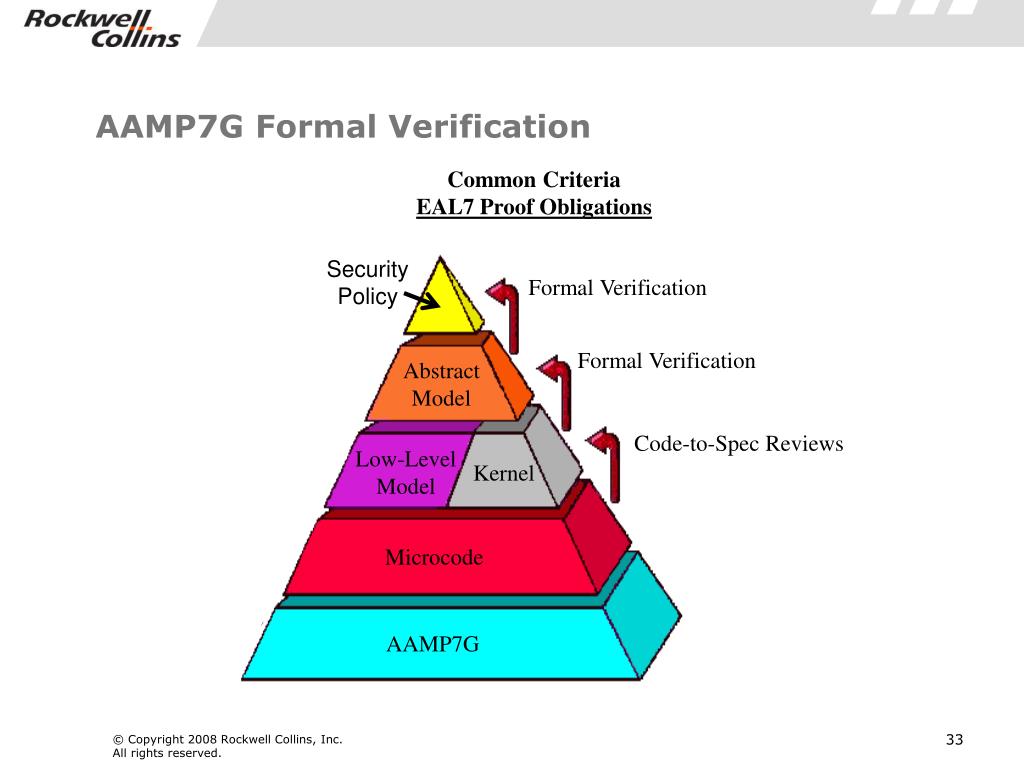 Rockwell Collins

AAMP7G Formal Verification

Common Criteria
EAL7 Proof Obligations

Security Policy

Formal Verification

Abstract Model

Formal Verification

Low-Level Model

Kernel

Code-to-Spec Reviews

Microcode

AAMP7G

© Copyright 2008 Rockwell Collins, Inc.
All rights reserved.

33